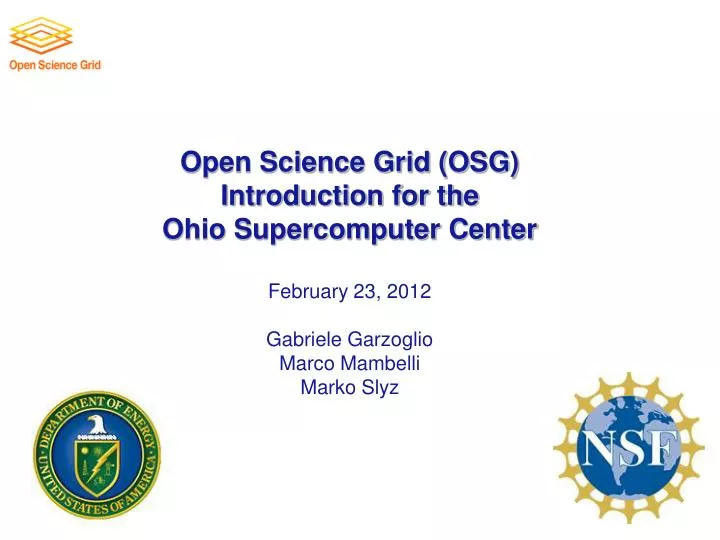 Open Science Grid

Open Science Grid (OSG) Introduction for the Ohio Supercomputer Center

February 23, 2012

Gabriele Garzoglio
Marco Mambelli
Marko Slyz

DEPARTMENT OF ENERGY
UNITED STATES OF AMERICA

NSF